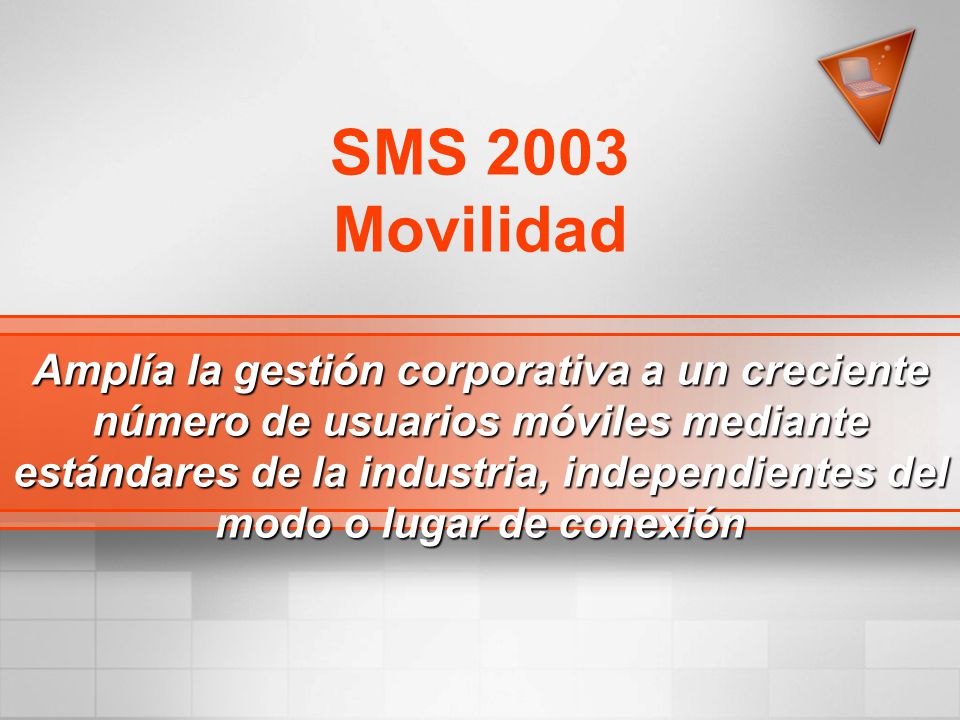 SMS 2003
Movilidad

Amplía la gestión corporativa a un creciente número de usuarios móviles mediante estándares de la industria, independientes del modo o lugar de conexión